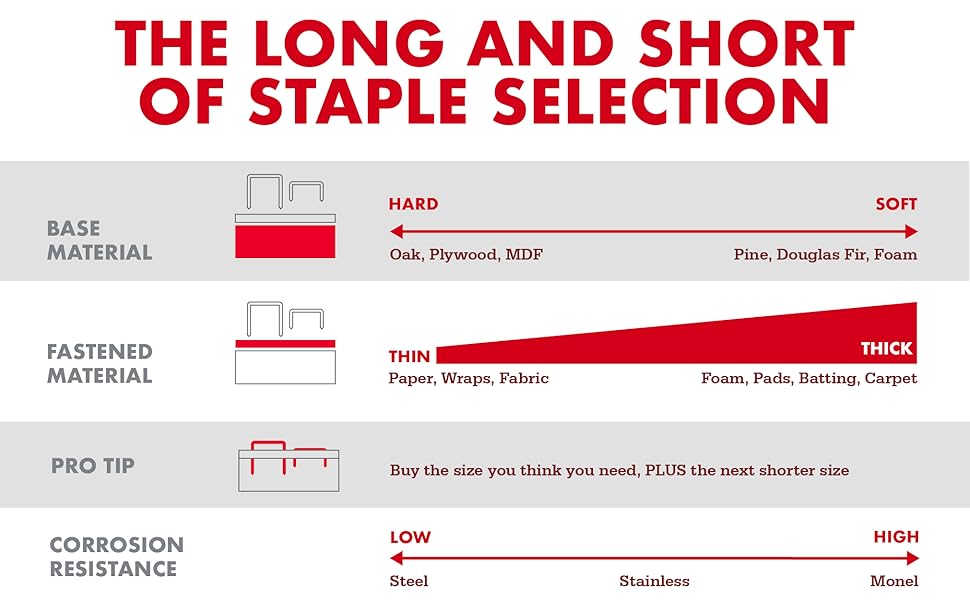 THE LONG AND SHORT OF STAPLE SELECTION

BASE MATERIAL

HARD

SOFT

Oak, Plywood, MDF

Pine, Douglas Fir, Foam

FASTENED MATERIAL

THIN

THICK

Paper, Wraps, Fabric

Foam, Pads, Batting, Carpet

PRO TIP

Buy the size you think you need, PLUS the next shorter size

CORROSION RESISTANCE

LOW

HIGH

Steel

Stainless

Monel